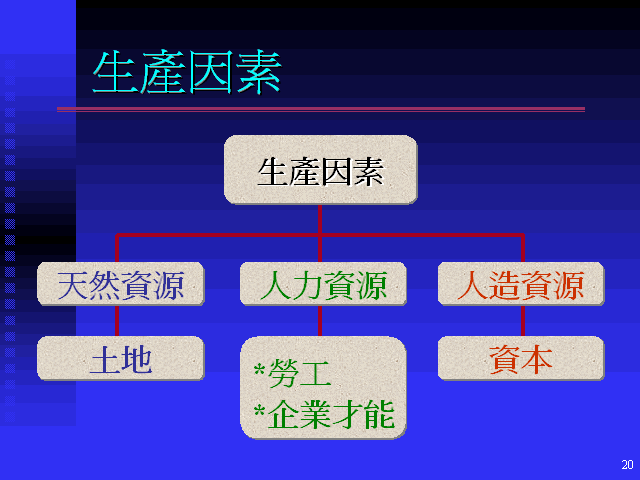 生產因素

生產因素

天然資源

人力資源

人造資源

土地

*勞工
*企業才能

資本

20